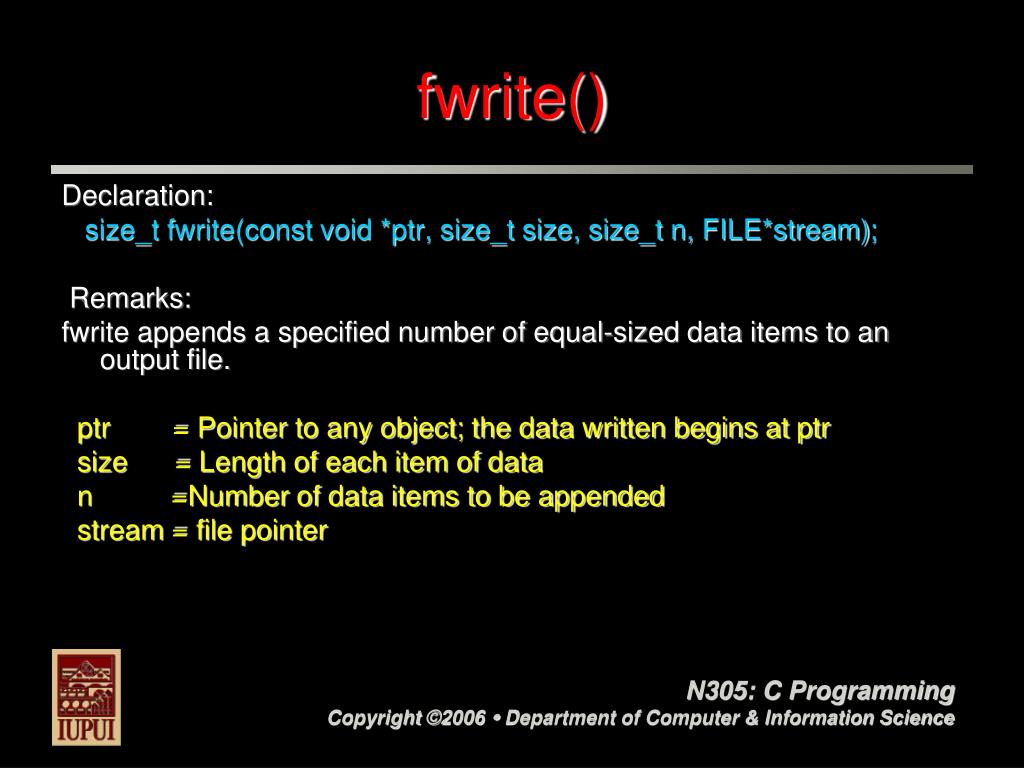 fwrite()

Declaration:
size_t fwrite(const void *ptr, size_t size, size_t n, FILE*stream);

Remarks:
fwrite appends a specified number of equal-sized data items to an output file.

ptr = Pointer to any object; the data written begins at ptr
size = Length of each item of data
n =Number of data items to be appended
stream = file pointer

IUPUI

N305: C Programming
Copyright ©2006 • Department of Computer & Information Science